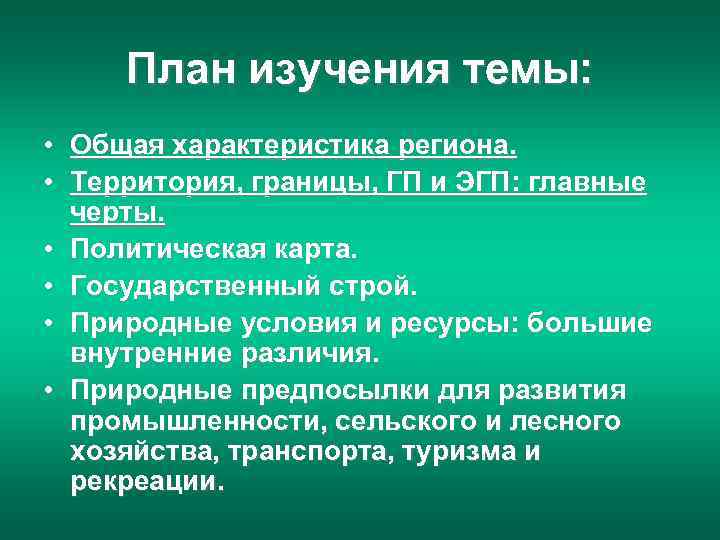 План изучения темы:

• Общая характеристика региона.
• Территория, границы, ГП и ЭГП: главные черты.
• Политическая карта.
• Государственный строй.
• Природные условия и ресурсы: большие внутренние различия.
• Природные предпосылки для развития промышленности, сельского и лесного хозяйства, транспорта, туризма и рекреации.